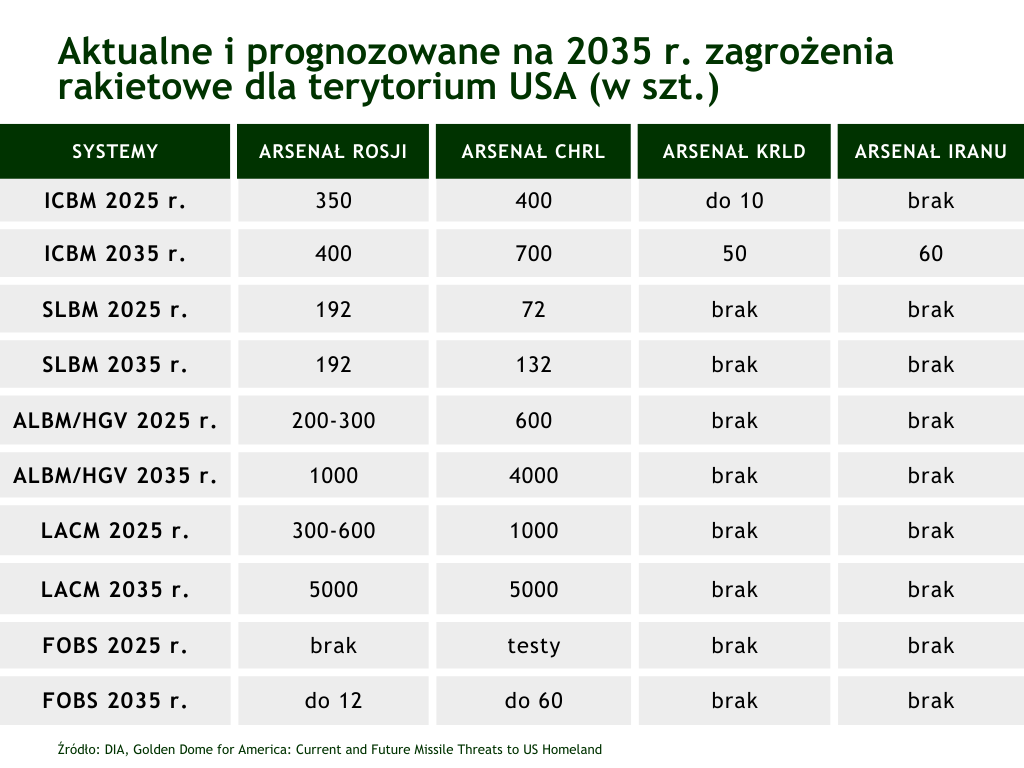 Aktualne i prognozowane na 2035 r. zagrożenia rakietowe dla terytorium USA (w szt.)

| SYSTEMY | ARSENAŁ ROSJI | ARSENAŁ CHRL | ARSENAŁ KRLD | ARSENAŁ IRANU |
|---|---|---|---|---|
| ICBM 2025 r. | 350 | 400 | do 10 | brak |
| ICBM 2035 r. | 400 | 700 | 50 | 60 |
| SLBM 2025 r. | 192 | 72 | brak | brak |
| SLBM 2035 r. | 192 | 132 | brak | brak |
| ALBM/HGV 2025 r. | 200-300 | 600 | brak | brak |
| ALBM/HGV 2035 r. | 1000 | 4000 | brak | brak |
| LACM 2025 r. | 300-600 | 1000 | brak | brak |
| LACM 2035 r. | 5000 | 5000 | brak | brak |
| FOBS 2025 r. | brak | testy | brak | brak |
| FOBS 2035 r. | do 12 | do 60 | brak | brak |

Źródło: DIA, Golden Dome for America: Current and Future Missile Threats to US Homeland